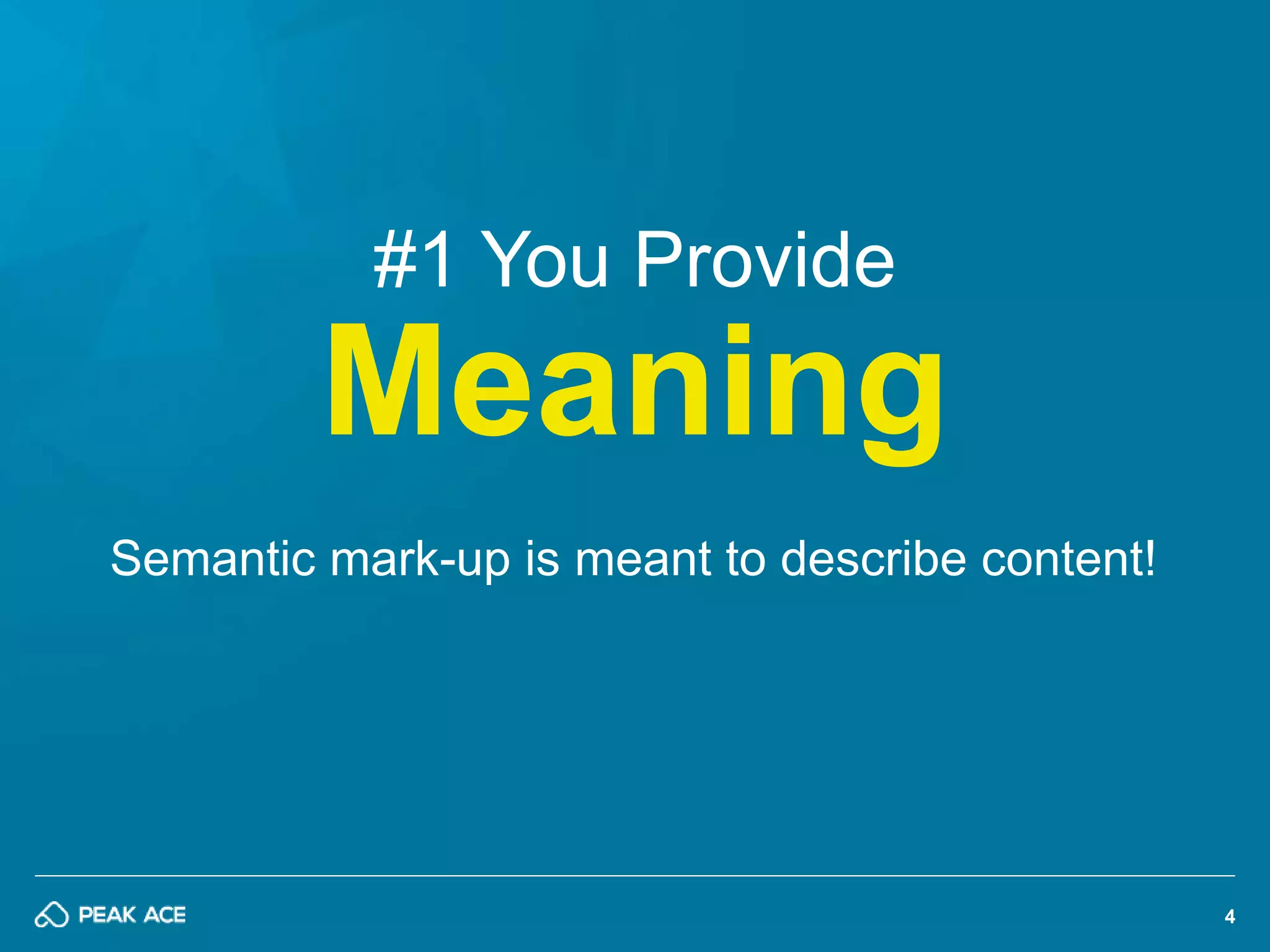 #1 You Provide
Meaning

Semantic mark-up is meant to describe content!

PEAK ACE

4